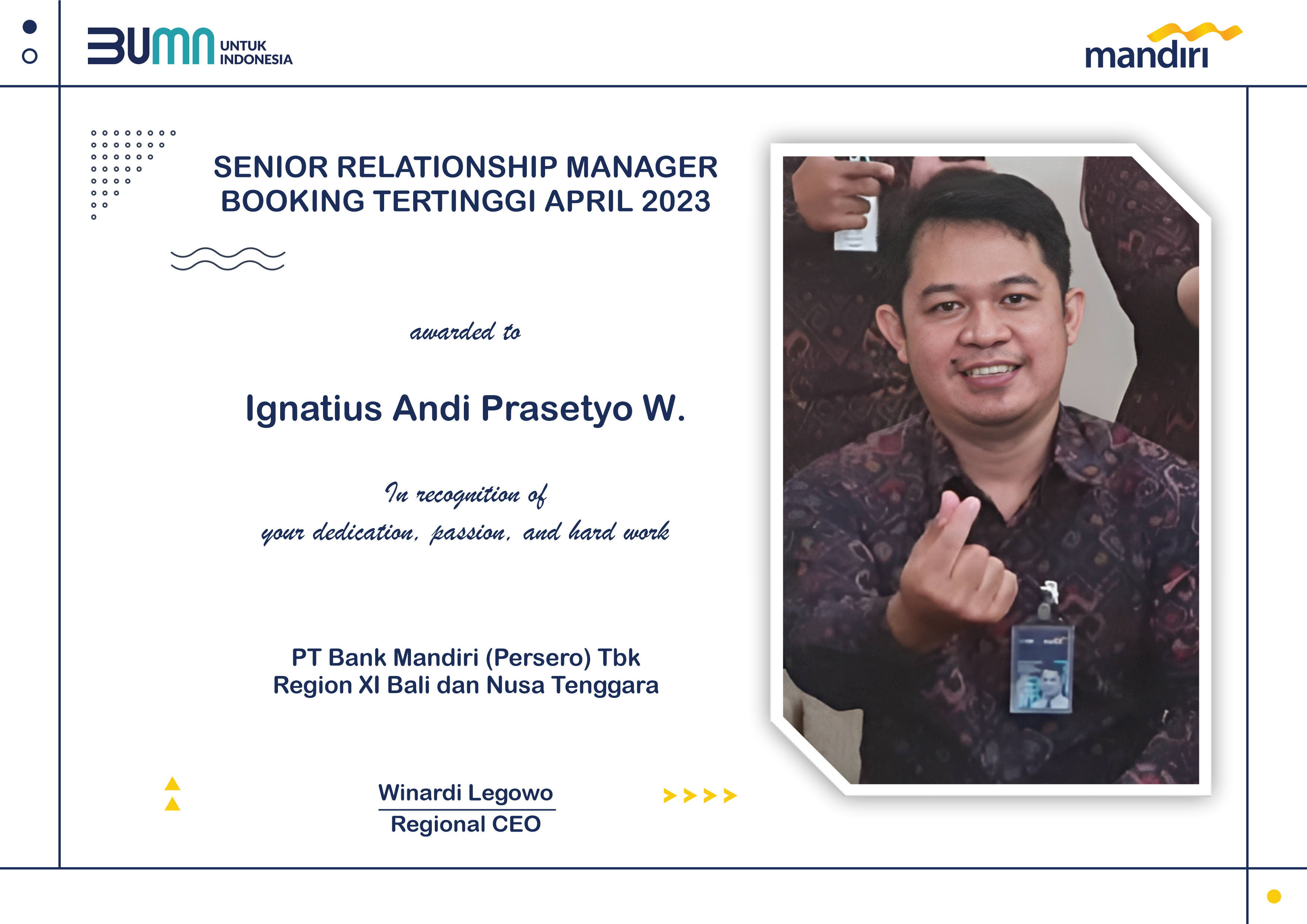 BUMN UNTUK INDONESIA

mandiri

SENIOR RELATIONSHIP MANAGER
BOOKING TERTINGGI APRIL 2023

awarded to

Ignatius Andi Prasetyo W.

In recognition of
your dedication, passion, and hard work

PT Bank Mandiri (Persero) Tbk
Region XI Bali dan Nusa Tenggara

Winardi Legowo
Regional CEO